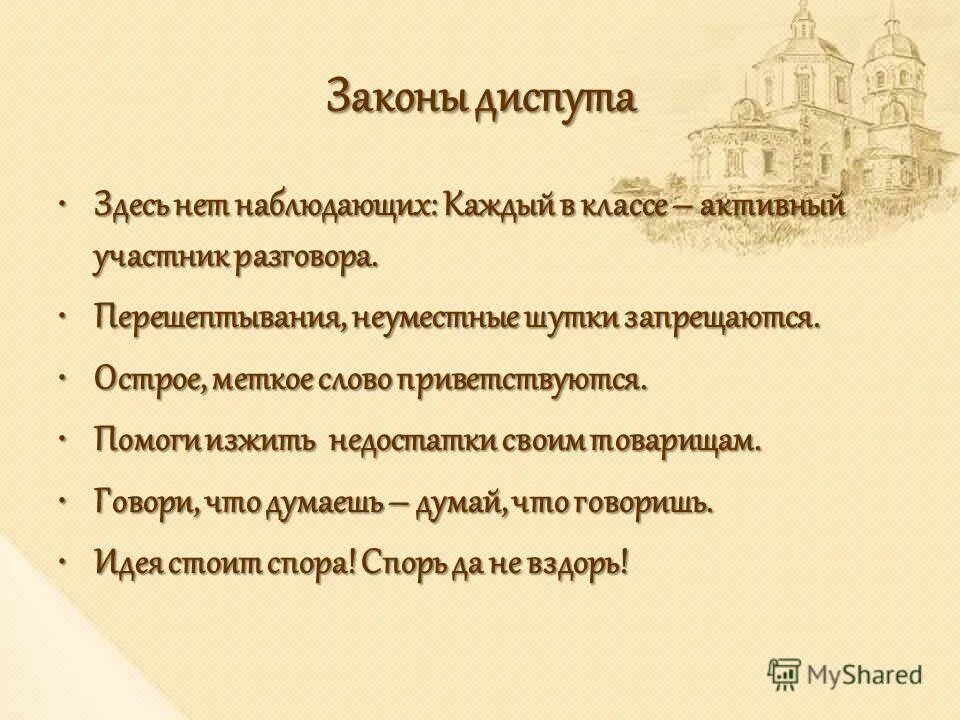 Законы диспута

• Здесь нет наблюдающих: Каждый в классе – активный участник разговора.

• Перешептывания, неуместные шутки запрещаются.

• Острое, меткое слово приветствуются.

• Помоги изжить недостатки своим товарищам.

• Говори, что думаешь – думай, что говоришь.

• Идея стоит спора! Спорь да не вздорь!

MyShared